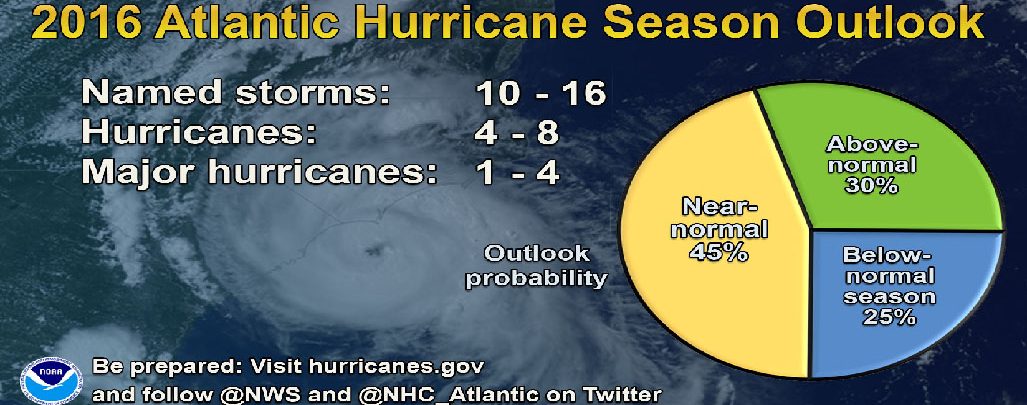 2016 Atlantic Hurricane Season Outlook

Named storms: 10 - 16
Hurricanes: 4 - 8
Major hurricanes: 1 - 4

Outlook probability

Near-normal 45%

Above-normal 30%

Below-normal season 25%

NOAA

Be prepared: Visit hurricanes.gov and follow @NWS and @NHC_Atlantic on Twitter